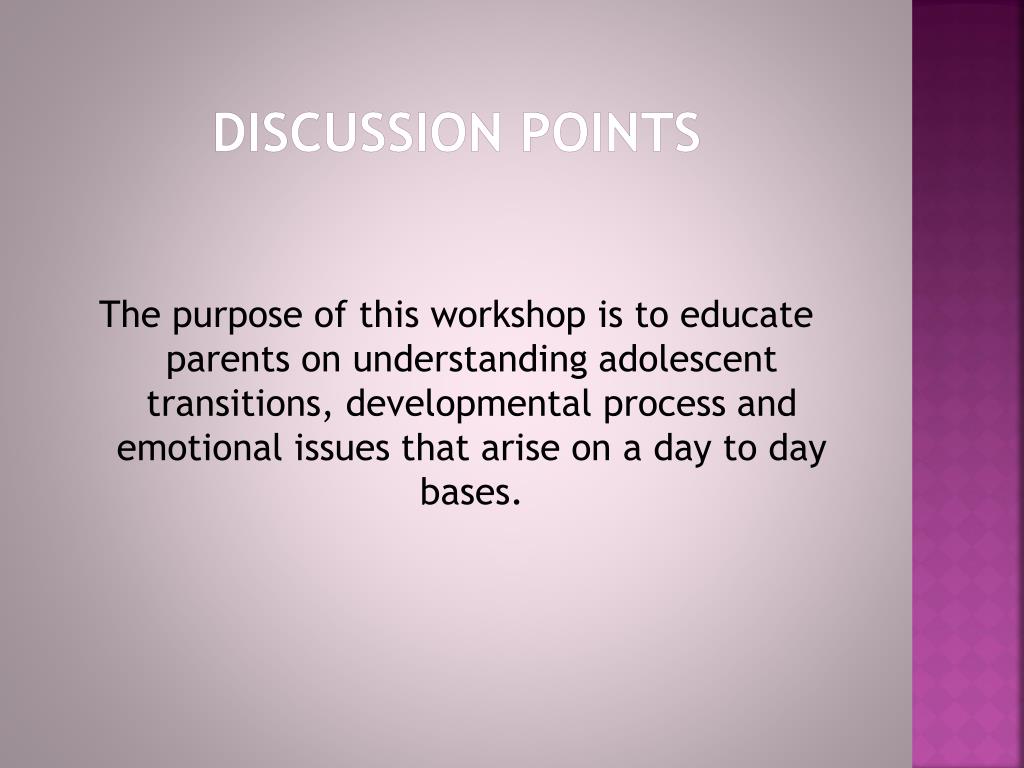 DISCUSSION POINTS

The purpose of this workshop is to educate parents on understanding adolescent transitions, developmental process and emotional issues that arise on a day to day bases.